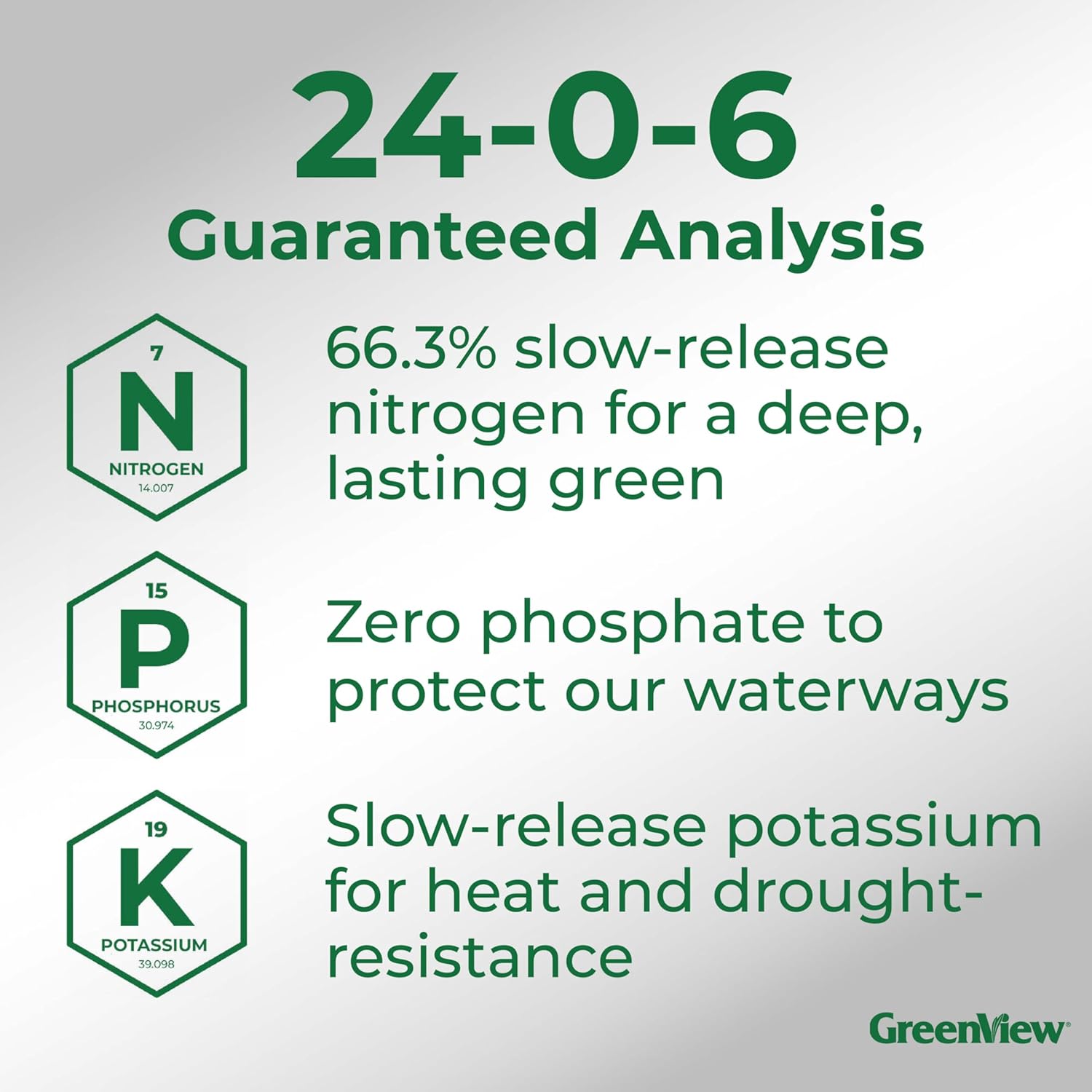 24-0-6
Guaranteed Analysis

7
N
NITROGEN
14.007

66.3% slow-release nitrogen for a deep, lasting green

15
P
PHOSPHORUS
30.974

Zero phosphate to protect our waterways

19
K
POTASSIUM
39.098

Slow-release potassium for heat and drought-resistance

GreenView®